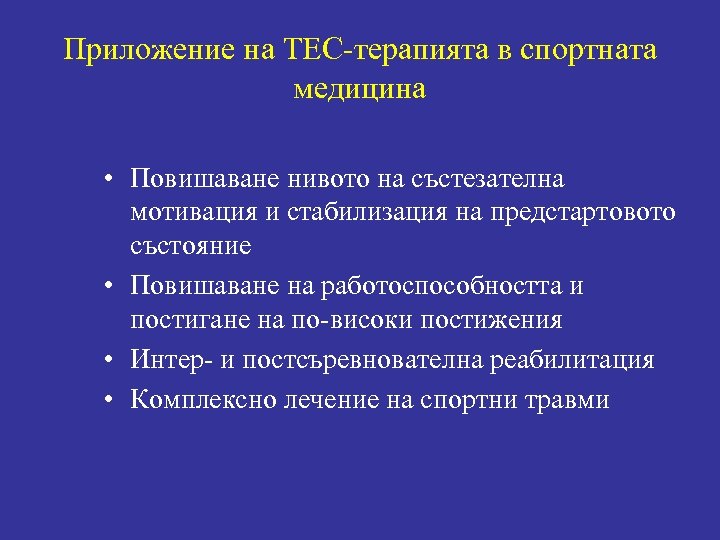 Приложение на ТЕС-терапията в спортната медицина

• Повишаване нивото на състезателна мотивация и стабилизация на предстартовото състояние
• Повишаване на работоспособността и постигане на по-високи постижения
• Интер- и постсъревнователна реабилитация
• Комплексно лечение на спортни травми